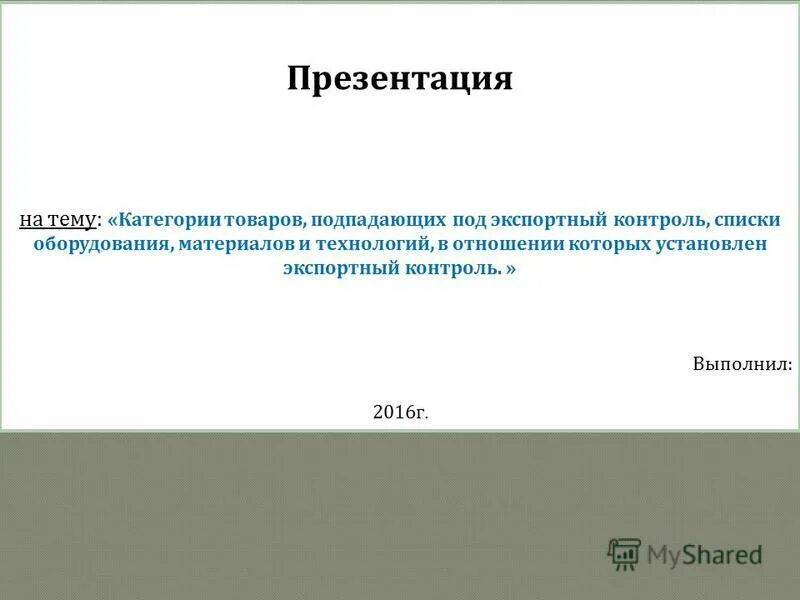 Презентация

на тему: «Категории товаров, подпадающих под экспортный контроль, списки оборудования, материалов и технологий, в отношении которых установлен экспортный контроль. »

Выполнил:

2016г.

MyShared